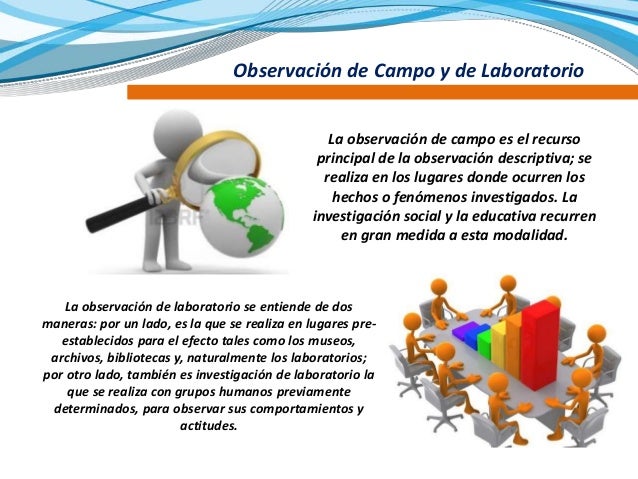 Observación de Campo y de Laboratorio

La observación de campo es el recurso principal de la observación descriptiva; se realiza en los lugares donde ocurren los hechos o fenómenos investigados. La investigación social y la educativa recurren en gran medida a esta modalidad.

La observación de laboratorio se entiende de dos maneras: por un lado, es la que se realiza en lugares preestablecidos para el efecto tales como los museos, archivos, bibliotecas y, naturalmente los laboratorios; por otro lado, también es investigación de laboratorio la que se realiza con grupos humanos previamente determinados, para observar sus comportamientos y actitudes.